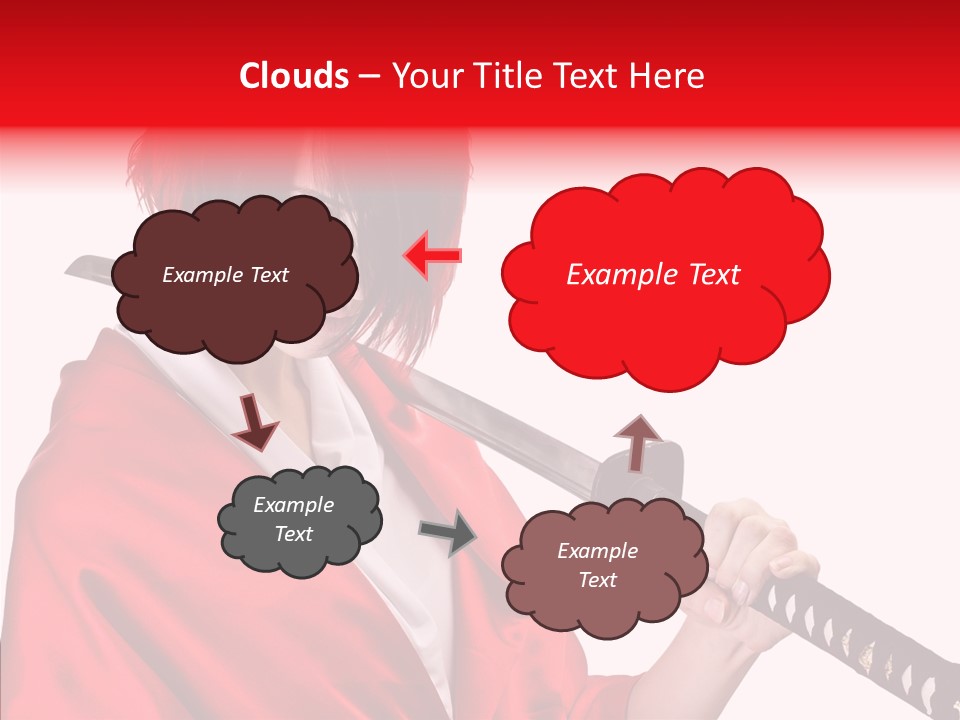 Clouds – Your Title Text Here

Example Text

Example Text

Example Text

Example Text